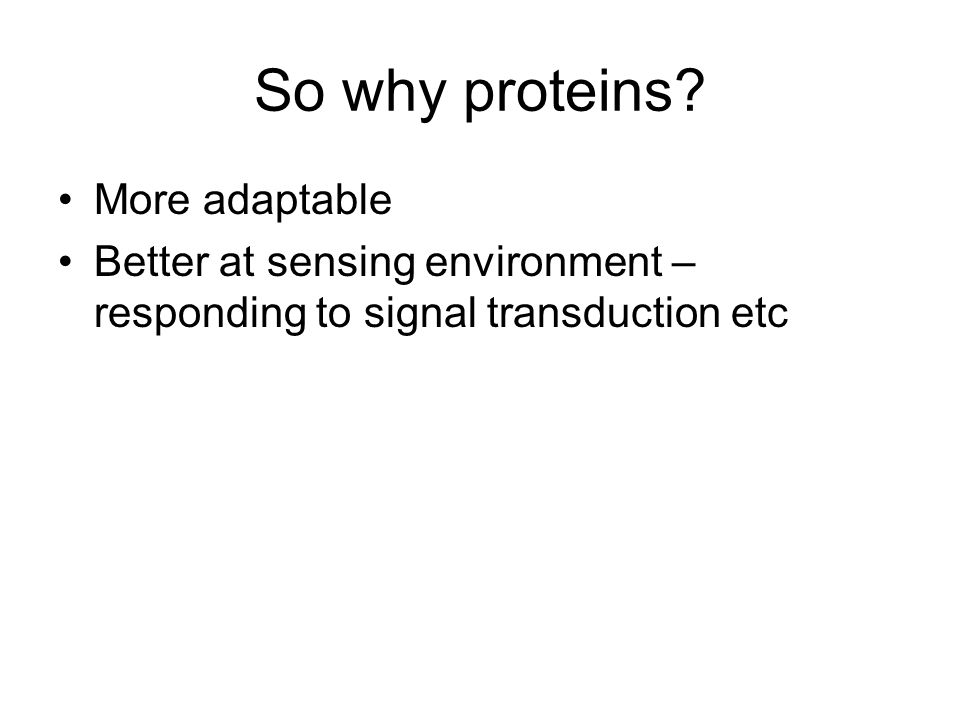 So why proteins?

• More adaptable
• Better at sensing environment – responding to signal transduction etc